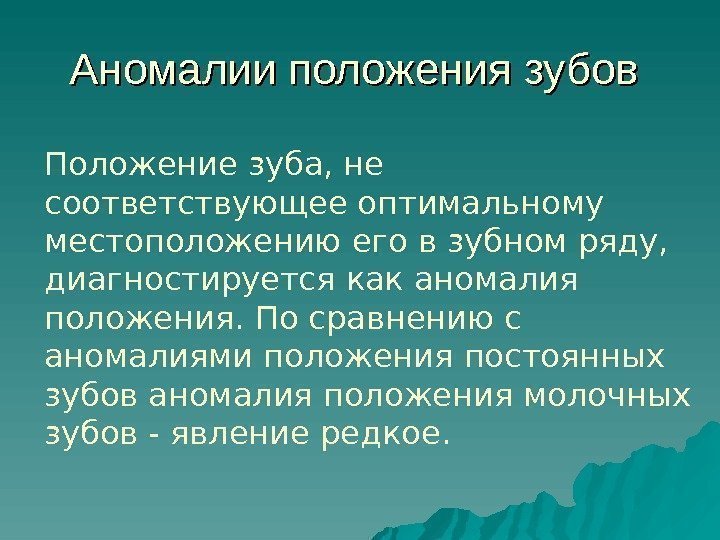 Аномалии положения зубов

Положение зуба, не соответствующее оптимальному местоположению его в зубном ряду, диагностируется как аномалия положения. По сравнению с аномалиями положения постоянных зубов аномалия положения молочных зубов - явление редкое.